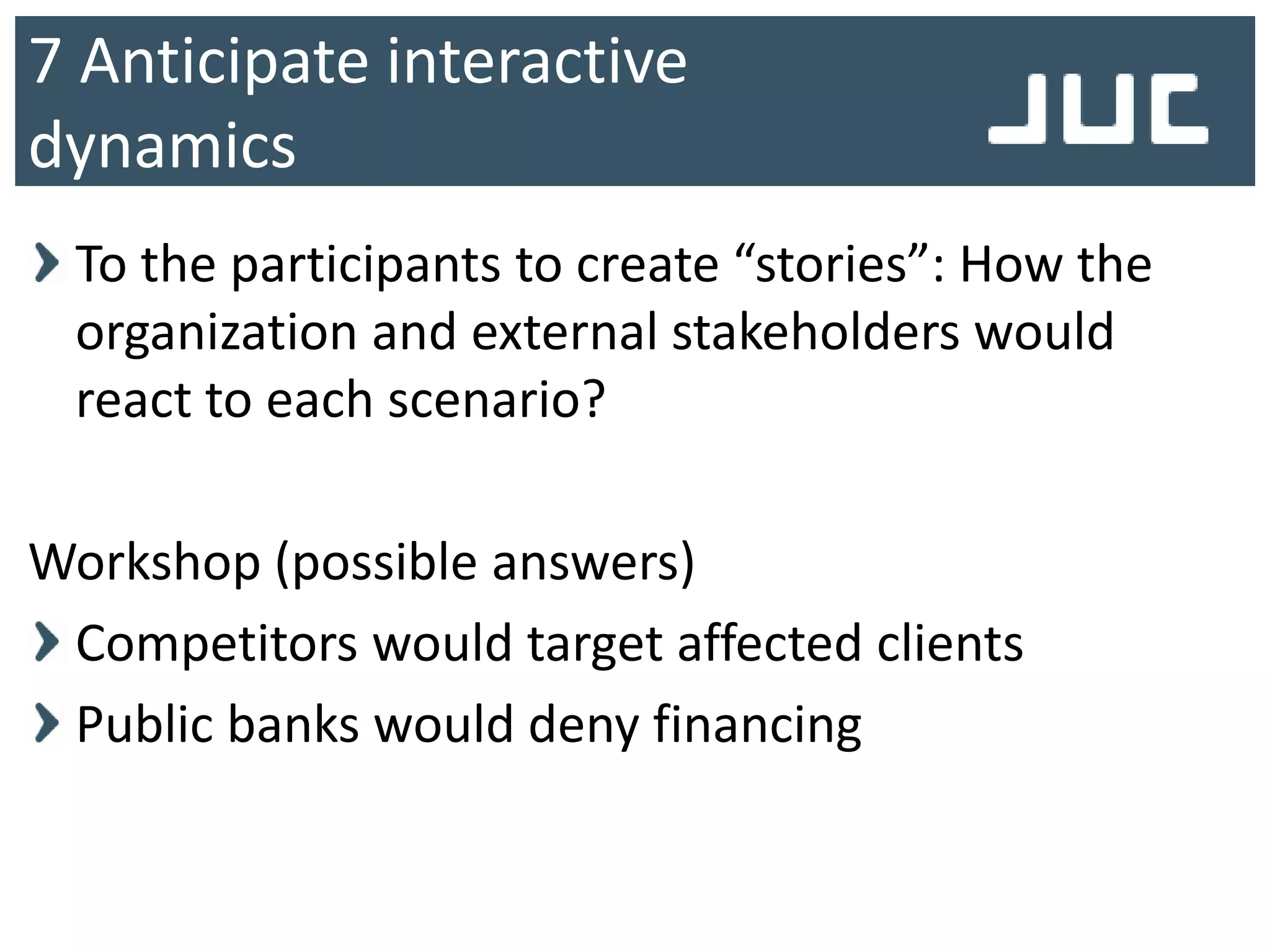 7 Anticipate interactive dynamics

JUC

To the participants to create “stories”: How the organization and external stakeholders would react to each scenario?

Workshop (possible answers)

Competitors would target affected clients

Public banks would deny financing